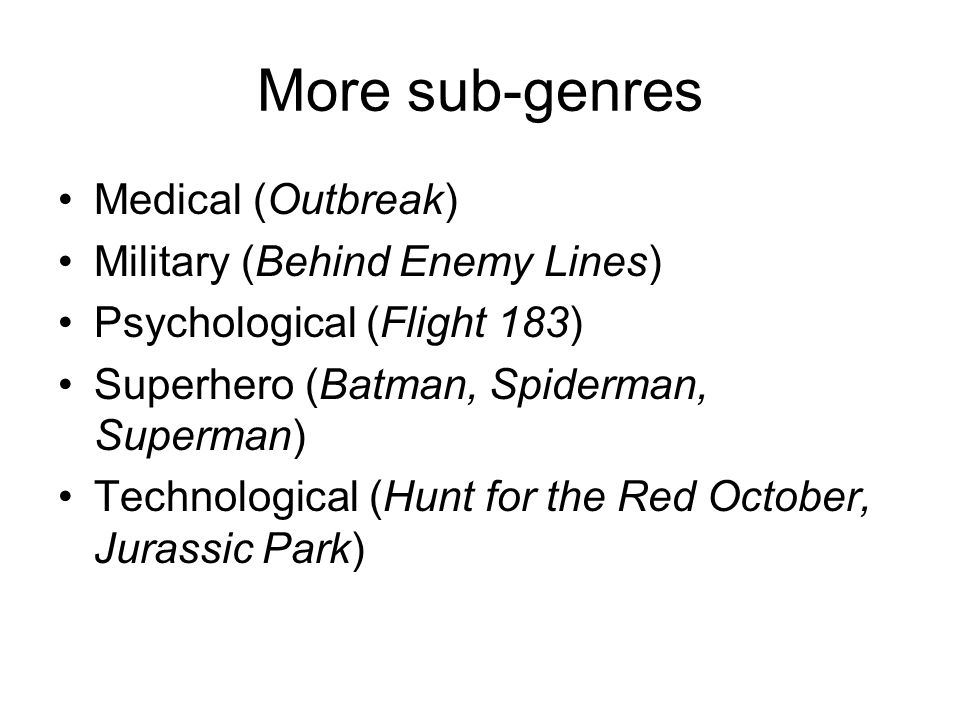 More sub-genres

• Medical (Outbreak)
• Military (Behind Enemy Lines)
• Psychological (Flight 183)
• Superhero (Batman, Spiderman, Superman)
• Technological (Hunt for the Red October, Jurassic Park)